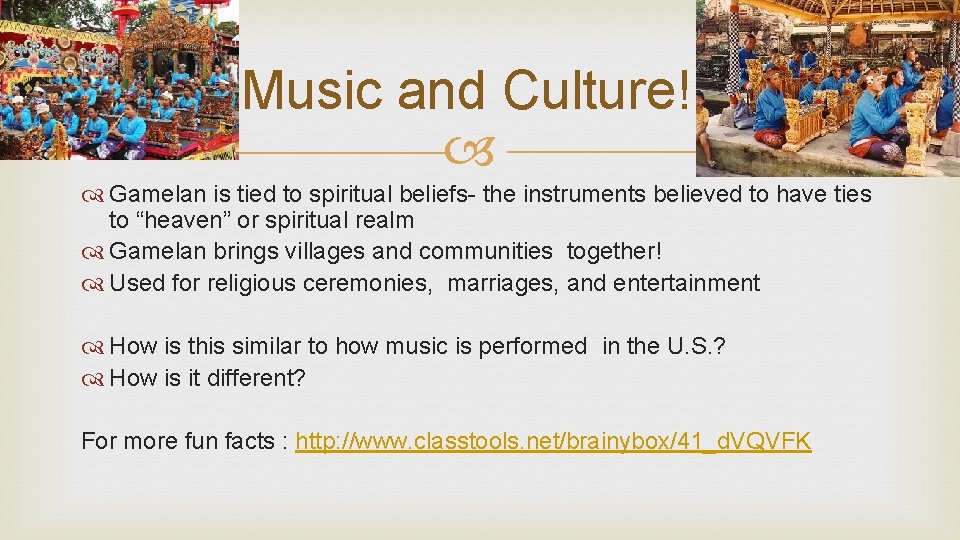 Music and Culture!

Gamelan is tied to spiritual beliefs- the instruments believed to have ties to “heaven” or spiritual realm
Gamelan brings villages and communities together!
Used for religious ceremonies, marriages, and entertainment

How is this similar to how music is performed in the U.S.?
How is it different?

For more fun facts : http://www.classtools.net/brainybox/41_dVQVFK